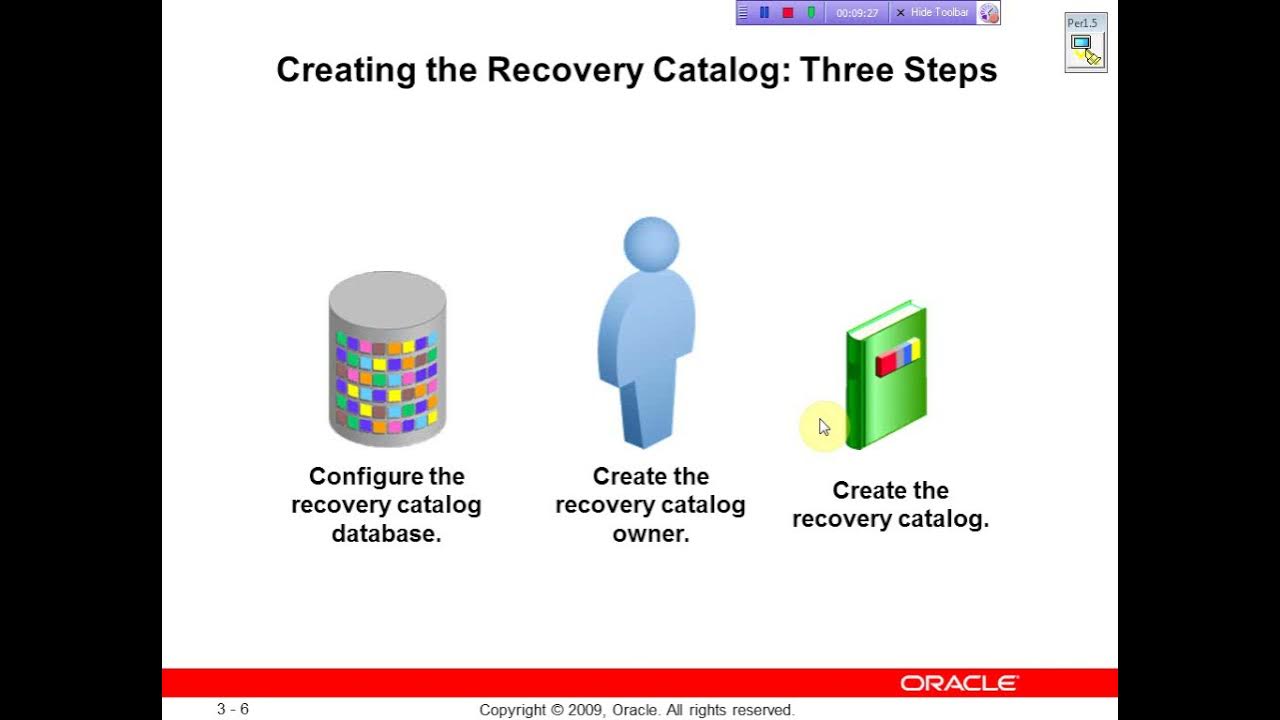 00:09:27 Hide Toolbar

Per1.5

Creating the Recovery Catalog: Three Steps

Configure the recovery catalog database.

Create the recovery catalog owner.

Create the recovery catalog.

ORACLE

3 - 6

Copyright © 2009, Oracle. All rights reserved.